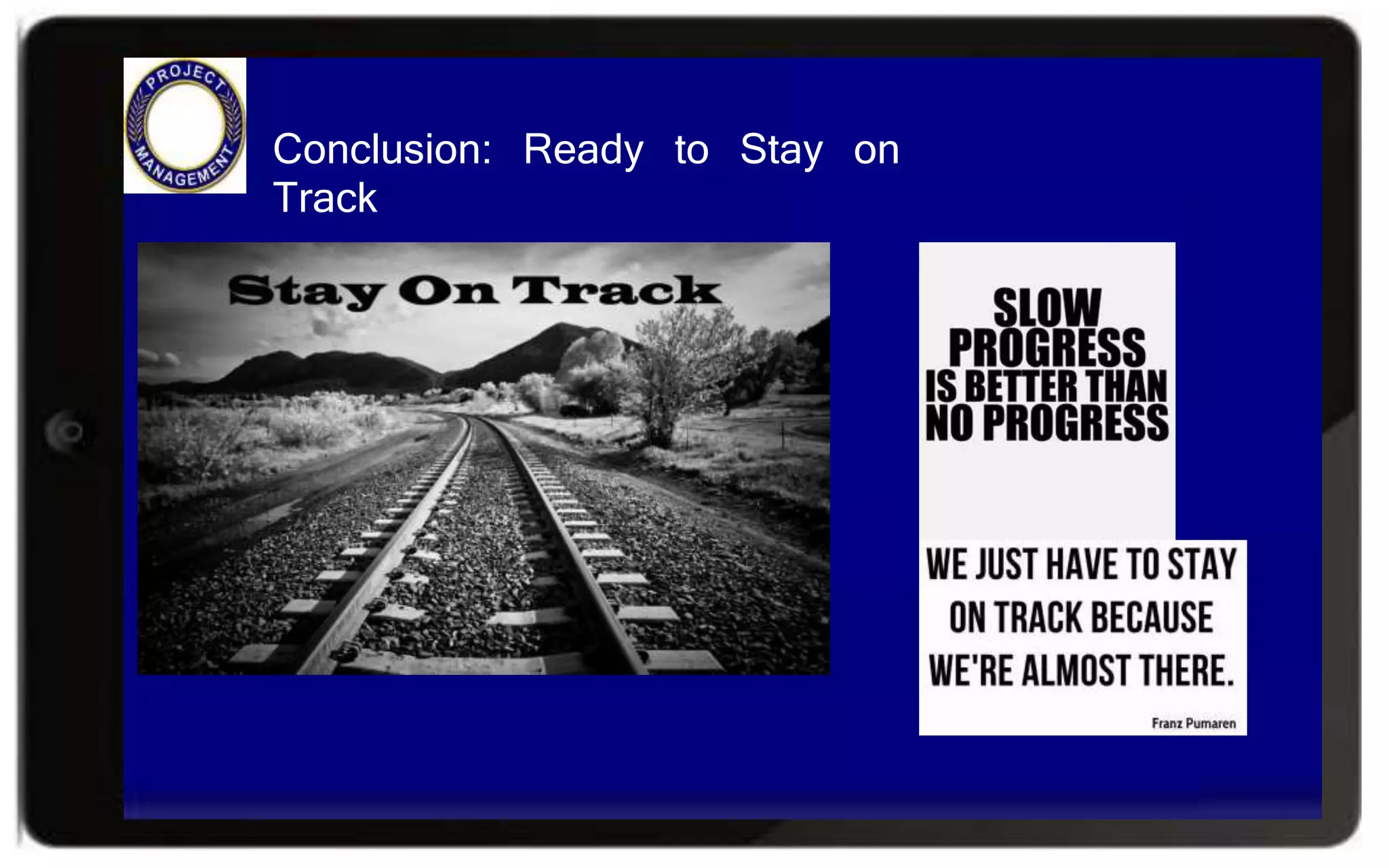 PROJECT MANAGEMENT

Conclusion: Ready to Stay on Track

Stay On Track

SLOW PROGRESS IS BETTER THAN NO PROGRESS

WE JUST HAVE TO STAY ON TRACK BECAUSE WE'RE ALMOST THERE.

Franz Pumaren